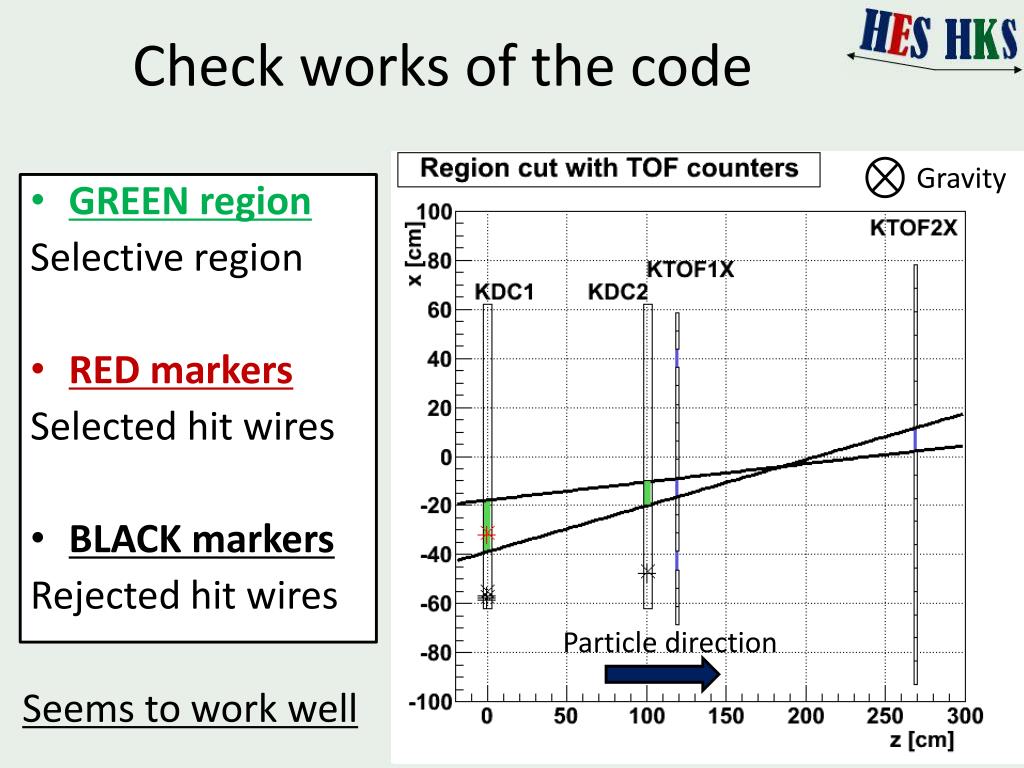 Check works of the code

HES HKS

• GREEN region
Selective region

• RED markers
Selected hit wires

• BLACK markers
Rejected hit wires

Seems to work well

Region cut with TOF counters

Gravity

x [cm]

100
80
60
40
20
0
-20
-40
-60
-80
-100

KDC1
KDC2
KTOF1X
KTOF2X

Particle direction

0
50
100
150
200
250
300
z [cm]